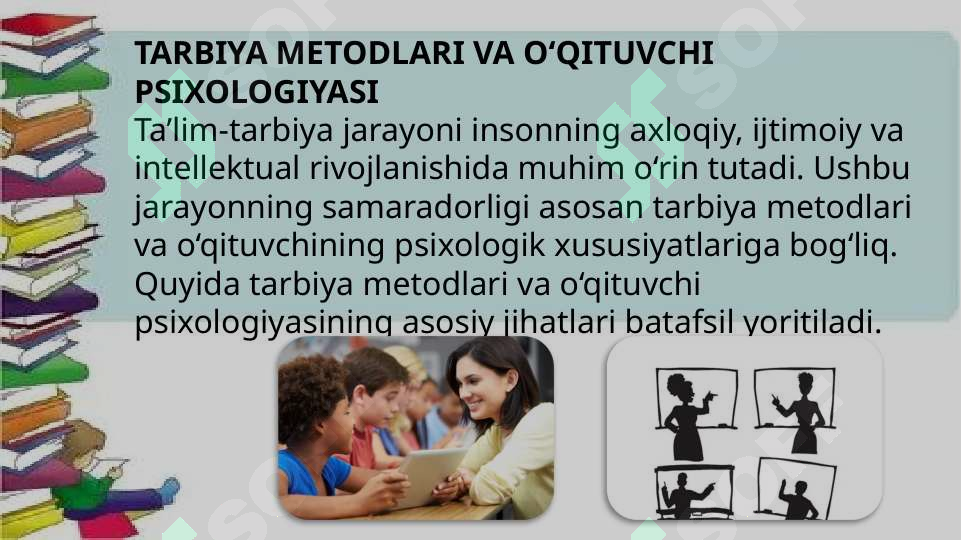 TARBIYA METODLARI VA O‘QITUVCHI PSIXOLOGIYASI
Ta’lim-tarbiya jarayoni insonning axloqiy, ijtimoiy va intellektual rivojlanishida muhim o‘rin tutadi. Ushbu jarayonning samaradorligi asosan tarbiya metodlari va o‘qituvchining psixologik xususiyatlariga bog‘liq. Quyida tarbiya metodlari va o‘qituvchi psixologiyasining asosiy jihatlari batafsil yoritiladi.